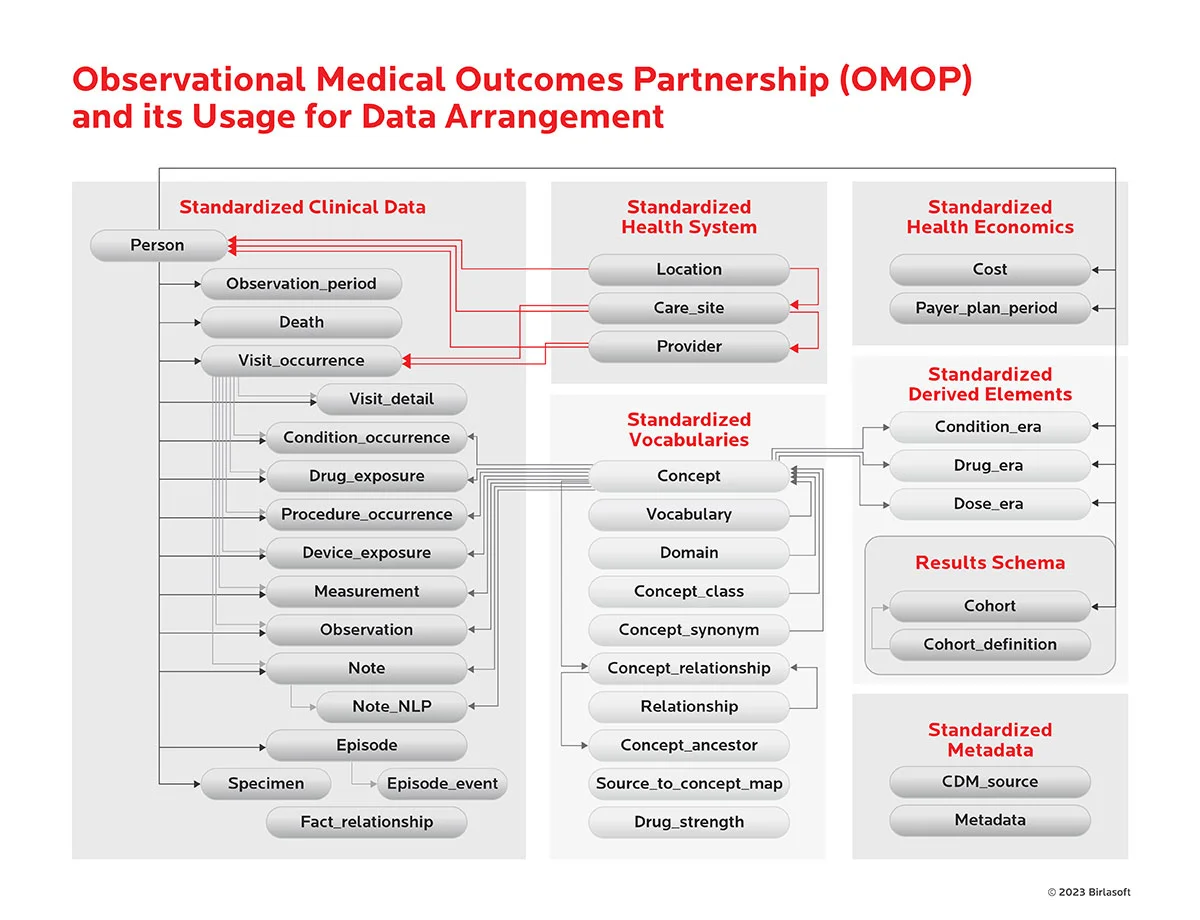 Observational Medical Outcomes Partnership (OMOP) and its Usage for Data Arrangement

Standardized Clinical Data

Person
Observation_period
Death
Visit_occurrence
Visit_detail
Condition_occurrence
Drug_exposure
Procedure_occurrence
Device_exposure
Measurement
Observation
Note
Note_NLP
Episode
Specimen
Episode_event
Fact_relationship

Standardized Health System

Location
Care_site
Provider

Standardized Vocabularies

Concept
Vocabulary
Domain
Concept_class
Concept_synonym
Concept_relationship
Relationship
Concept_ancestor
Source_to_concept_map
Drug_strength

Standardized Health Economics

Cost
Payer_plan_period

Standardized Derived Elements

Condition_era
Drug_era
Dose_era

Results Schema

Cohort
Cohort_definition

Standardized Metadata

CDM_source
Metadata

© 2023 Birlasoft